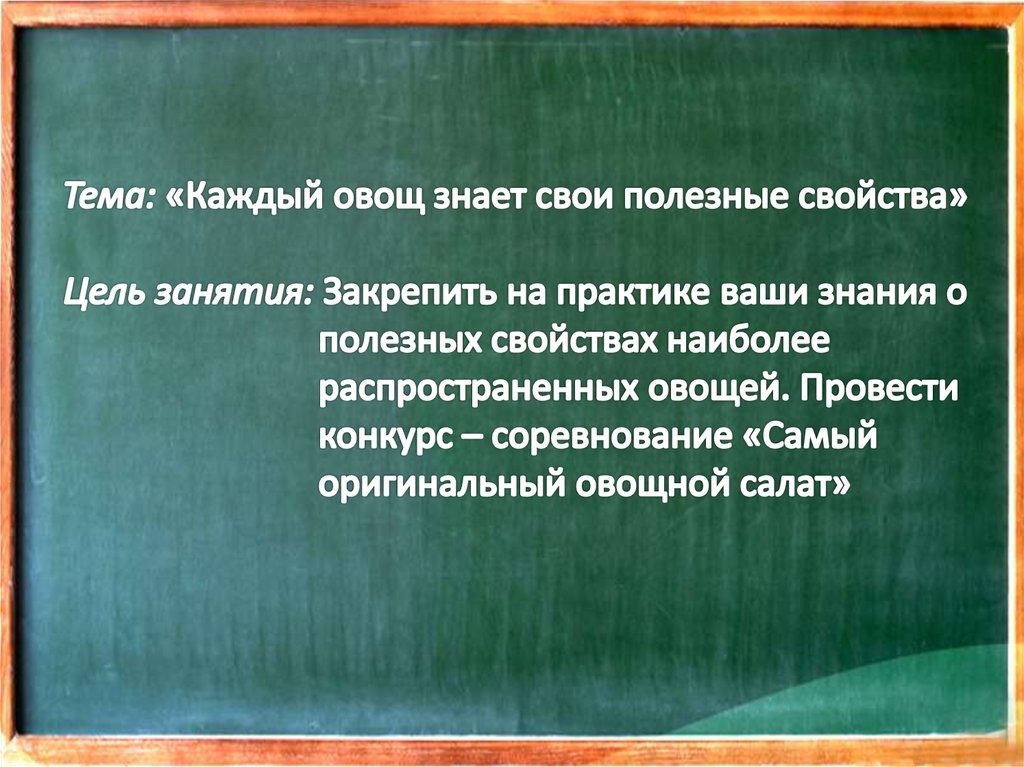 Тема: «Каждый овощ знает свои полезные свойства»

Цель занятия: Закрепить на практике ваши знания о полезных свойствах наиболее распространенных овощей. Провести конкурс – соревнование «Самый оригинальный овощной салат»